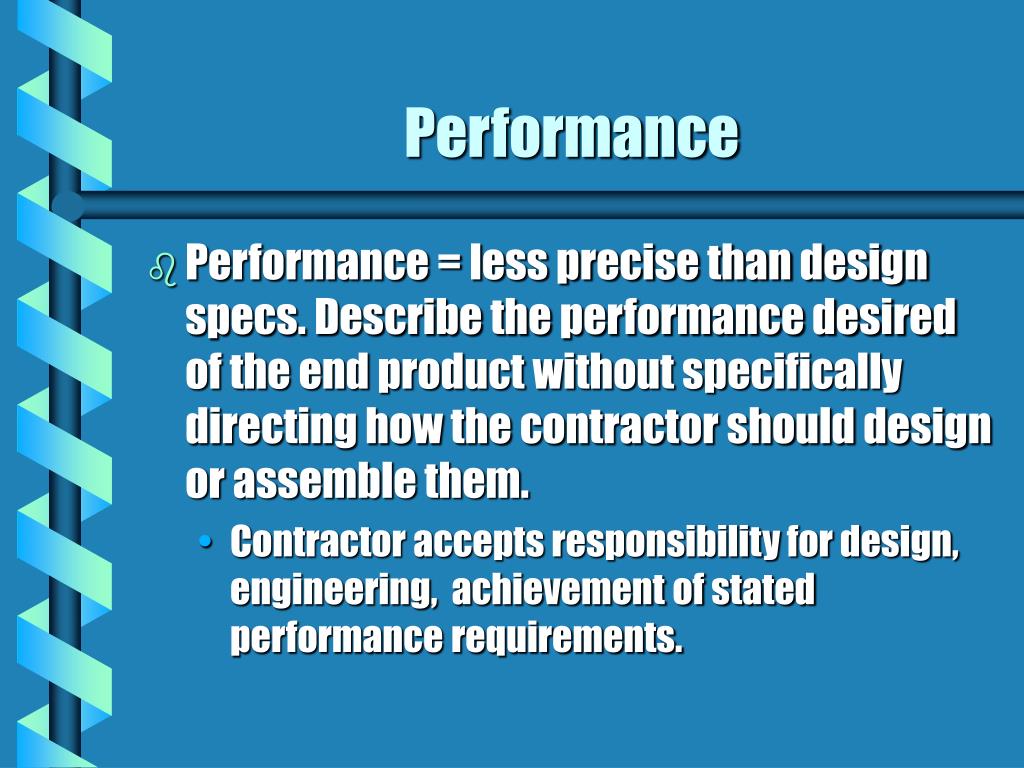 Performance

Performance = less precise than design specs. Describe the performance desired of the end product without specifically directing how the contractor should design or assemble them.

• Contractor accepts responsibility for design, engineering, achievement of stated performance requirements.